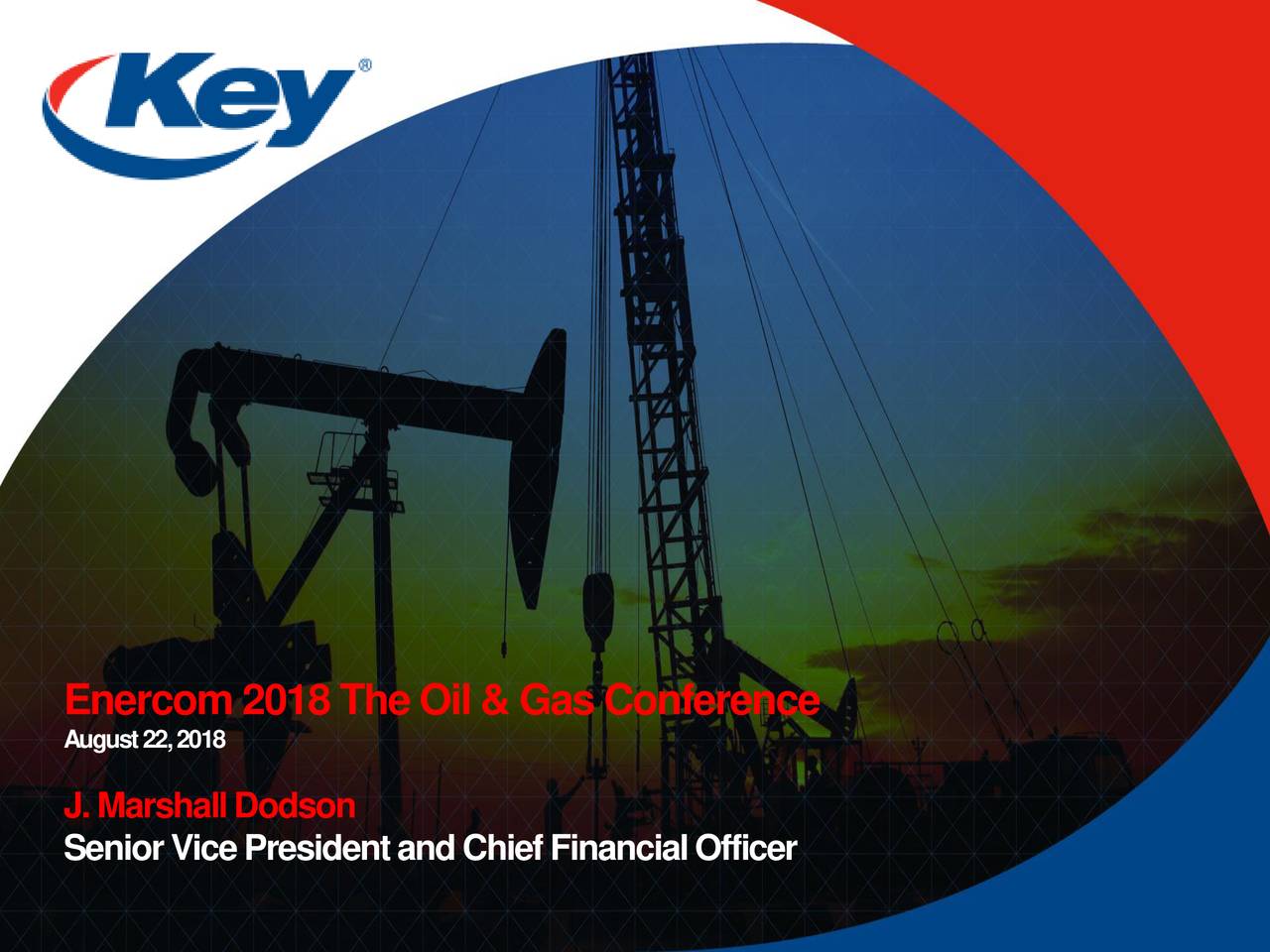 Key®

Enercom 2018 The Oil & Gas Conference
August 22, 2018

J. Marshall Dodson
Senior Vice President and Chief Financial Officer